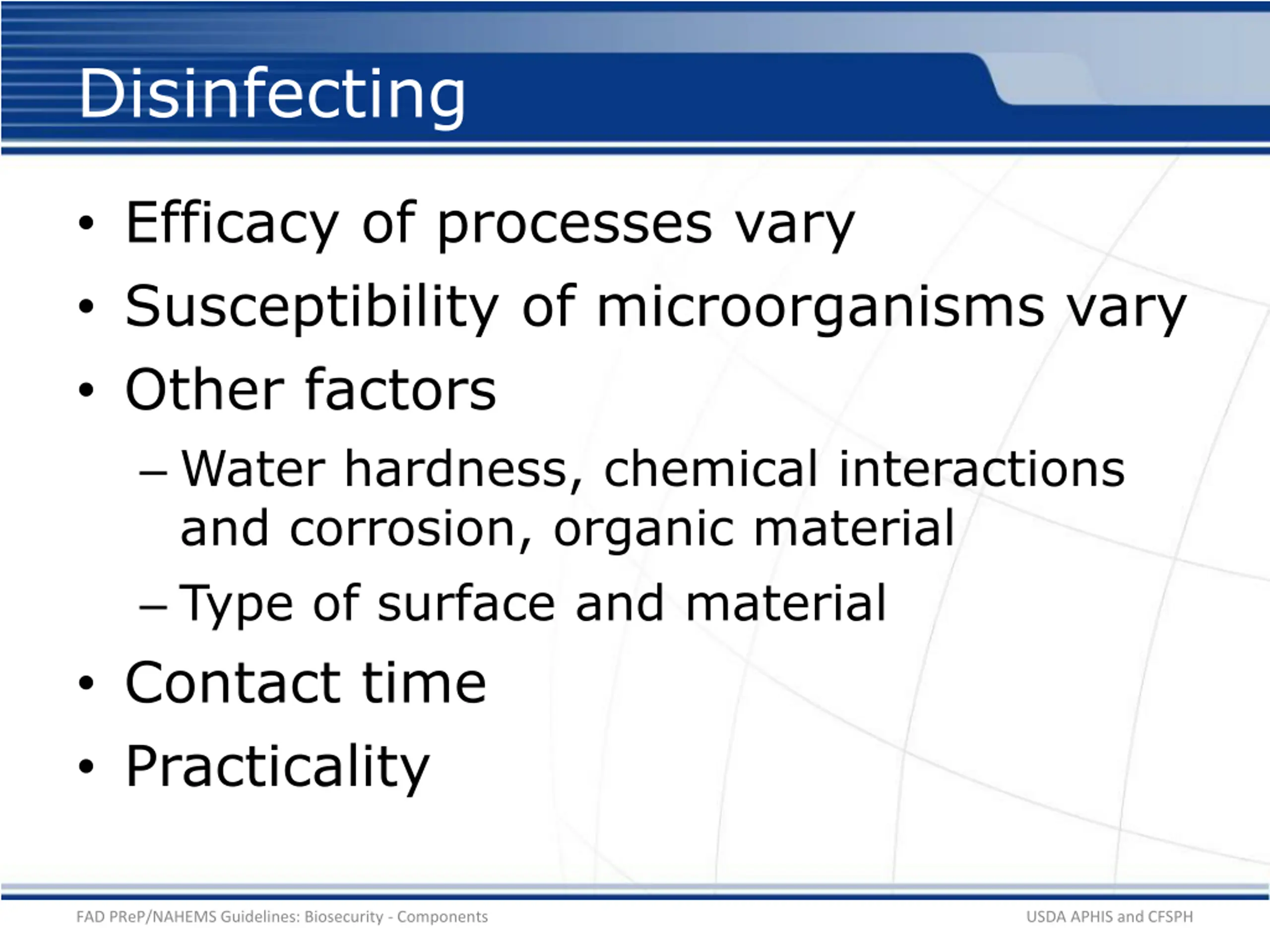 Disinfecting

• Efficacy of processes vary
• Susceptibility of microorganisms vary
• Other factors
– Water hardness, chemical interactions and corrosion, organic material
– Type of surface and material
• Contact time
• Practicality

FAD PReP/NAHEMS Guidelines: Biosecurity - Components

USDA APHIS and CFSPH